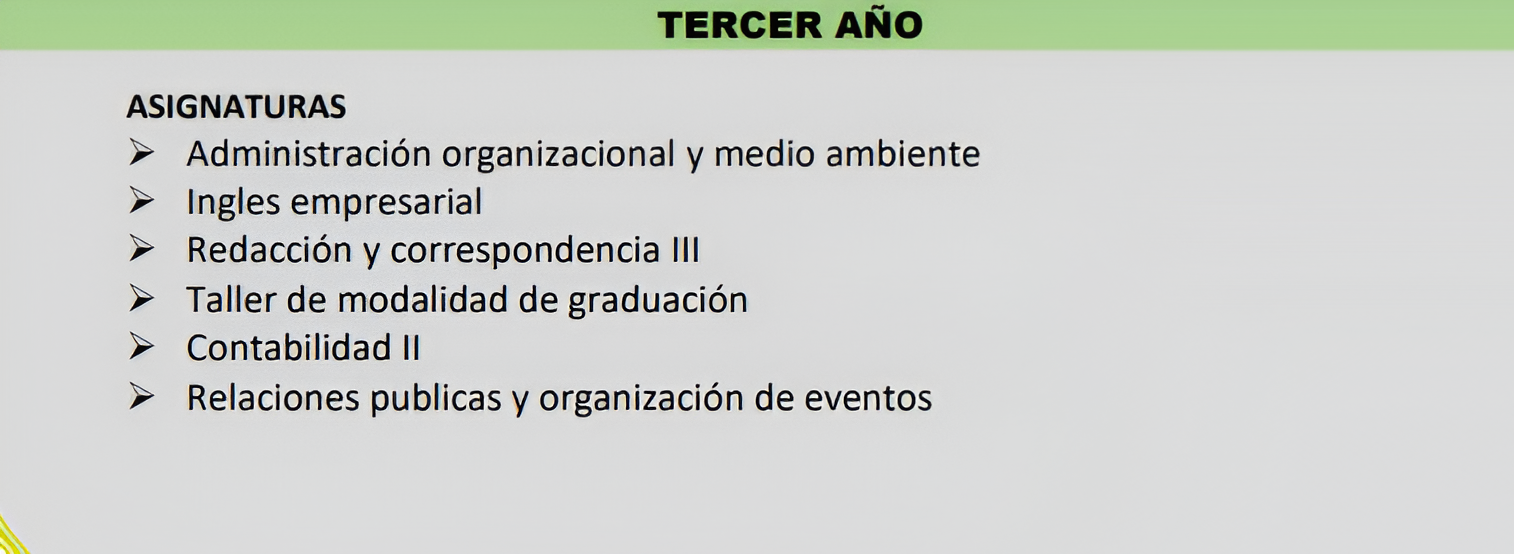 TERCER AÑO

ASIGNATURAS
➢ Administración organizacional y medio ambiente
➢ Ingles empresarial
➢ Redacción y correspondencia III
➢ Taller de modalidad de graduación
➢ Contabilidad II
➢ Relaciones publicas y organización de eventos